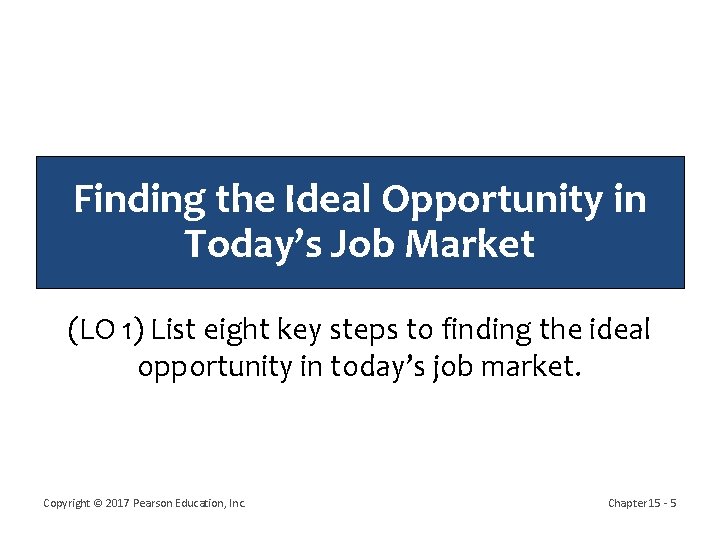 Finding the Ideal Opportunity in Today's Job Market

(LO 1) List eight key steps to finding the ideal opportunity in today's job market.

Copyright © 2017 Pearson Education, Inc.

Chapter 15 - 5